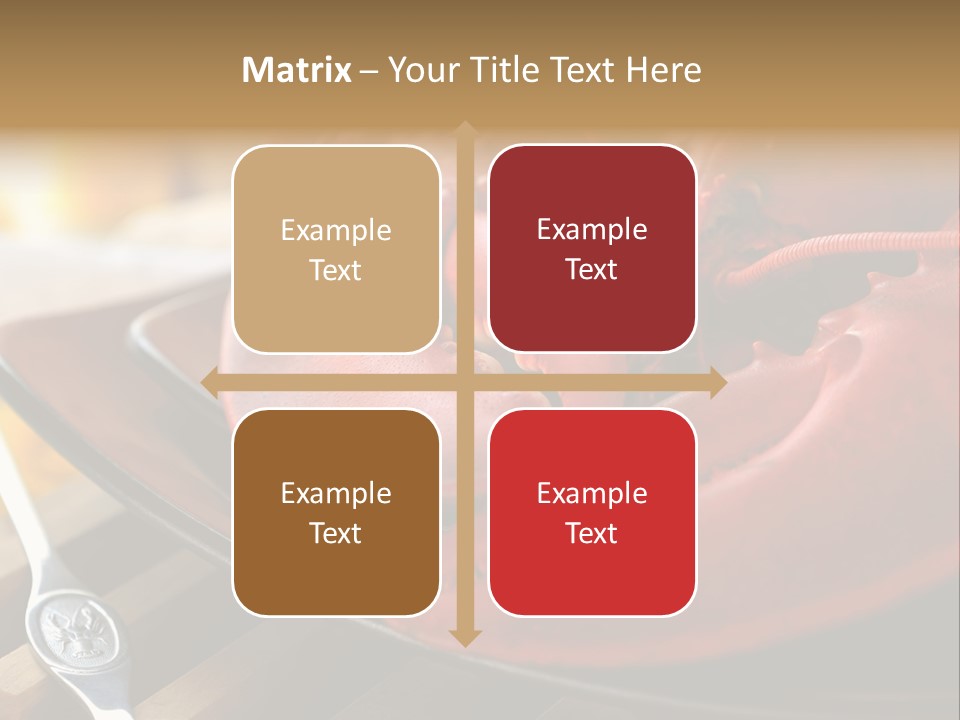 Matrix – Your Title Text Here

Example Text

Example Text

Example Text

Example Text